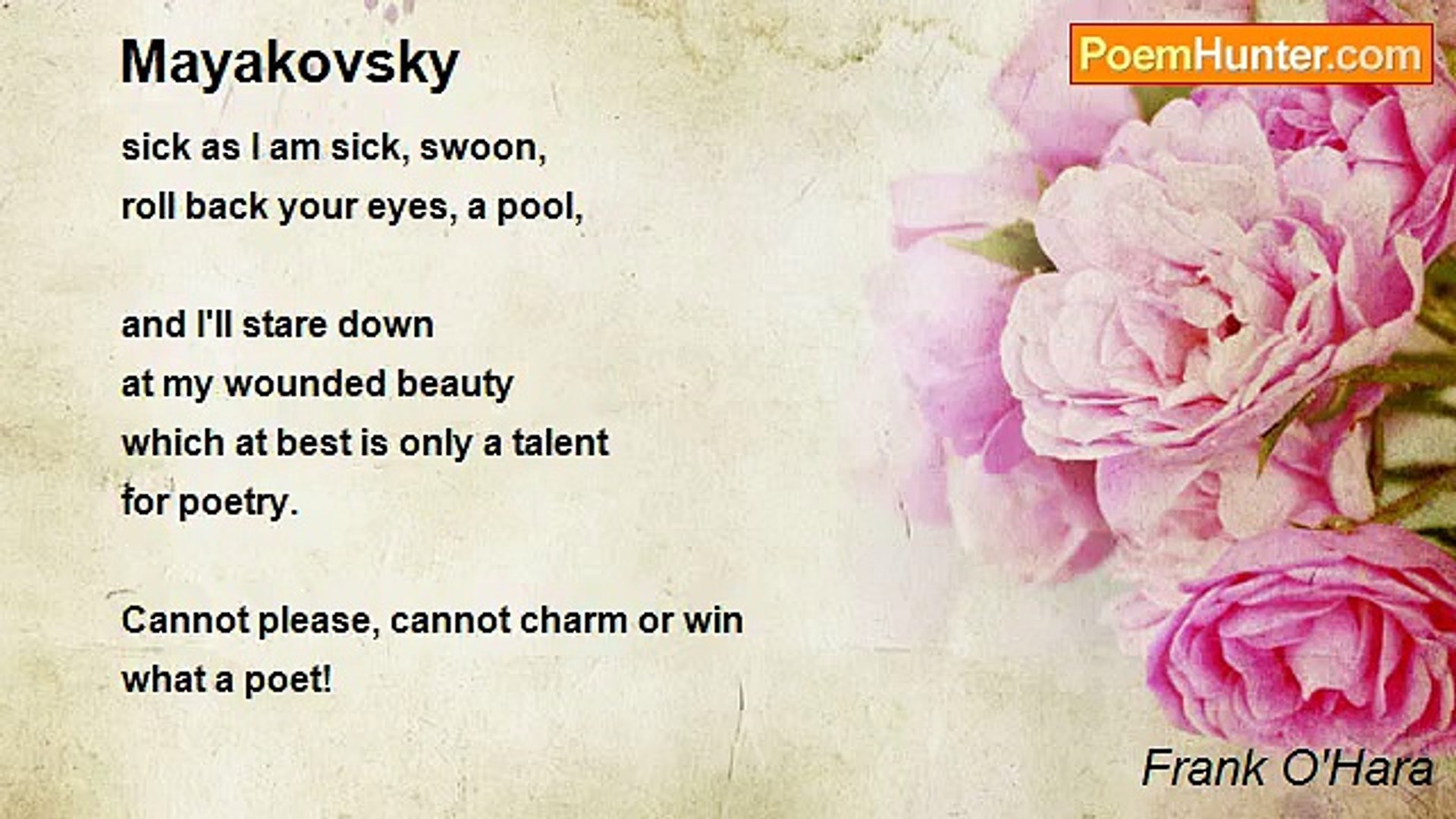 Mayakovsky

PoemHunter.com

sick as I am sick, swoon,
roll back your eyes, a pool,

and I'll stare down
at my wounded beauty
which at best is only a talent
for poetry.

Cannot please, cannot charm or win
what a poet!

Frank O'Hara